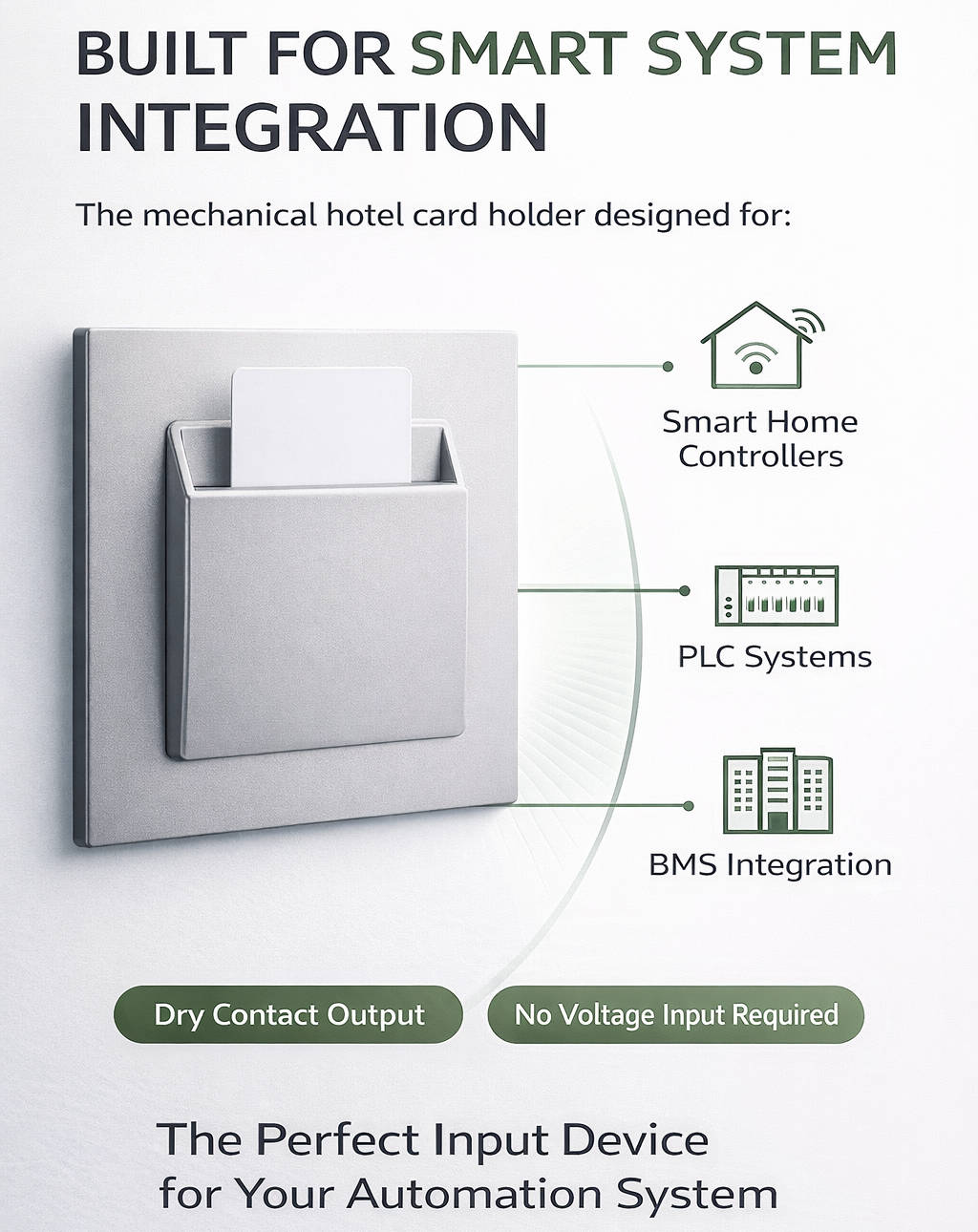 BUILT FOR SMART SYSTEM INTEGRATION

The mechanical hotel card holder designed for:

Smart Home Controllers

PLC Systems

BMS Integration

Dry Contact Output

No Voltage Input Required

The Perfect Input Device for Your Automation System